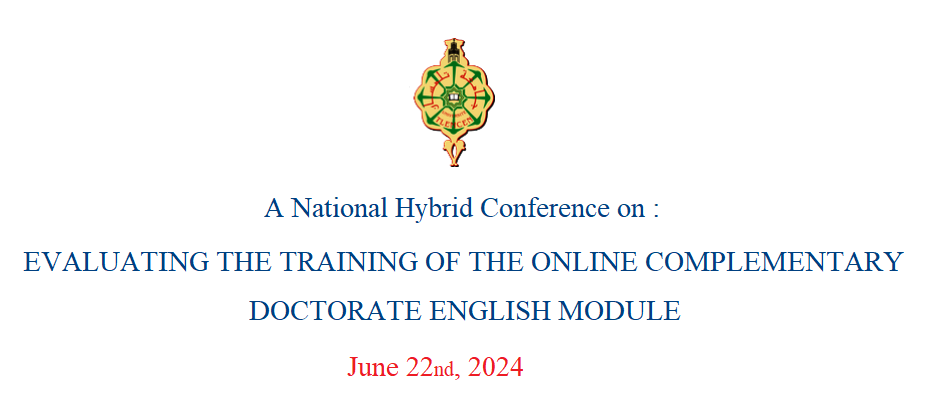 TLEMCEN

A National Hybrid Conference on :

EVALUATING THE TRAINING OF THE ONLINE COMPLEMENTARY DOCTORATE ENGLISH MODULE

June 22nd, 2024